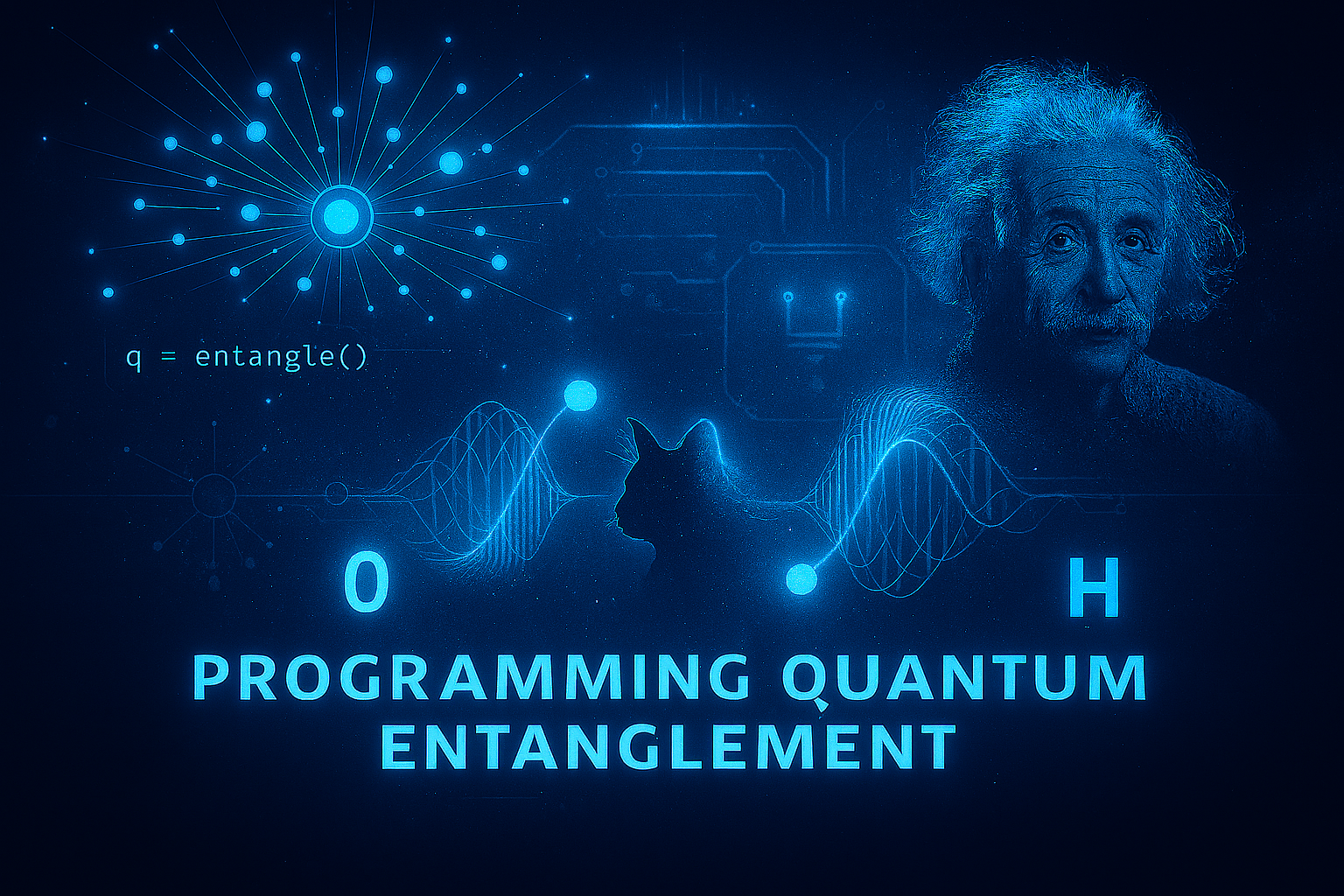 q = entangle()

0

H

PROGRAMMING QUANTUM ENTANGLEMENT